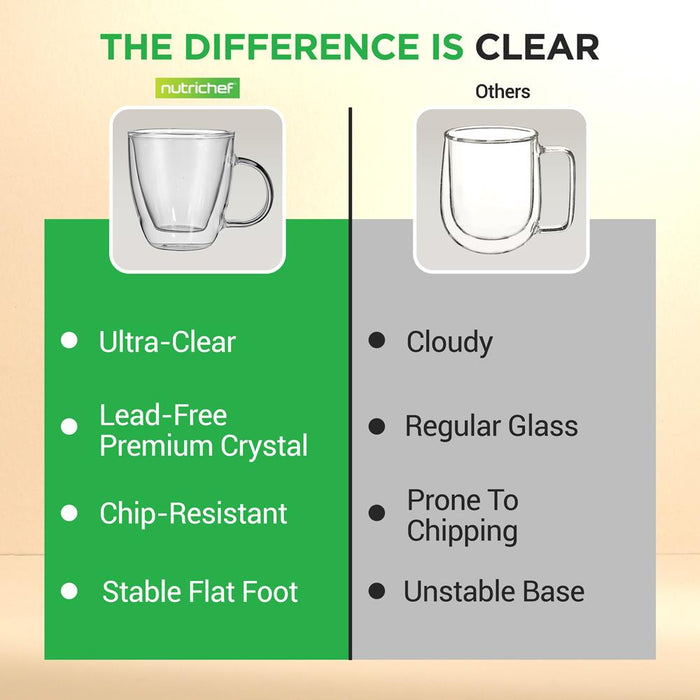 THE DIFFERENCE IS CLEAR

nutrichef

- Ultra-Clear
- Lead-Free Premium Crystal
- Chip-Resistant
- Stable Flat Foot

Others

- Cloudy
- Regular Glass
- Prone To Chipping
- Unstable Base